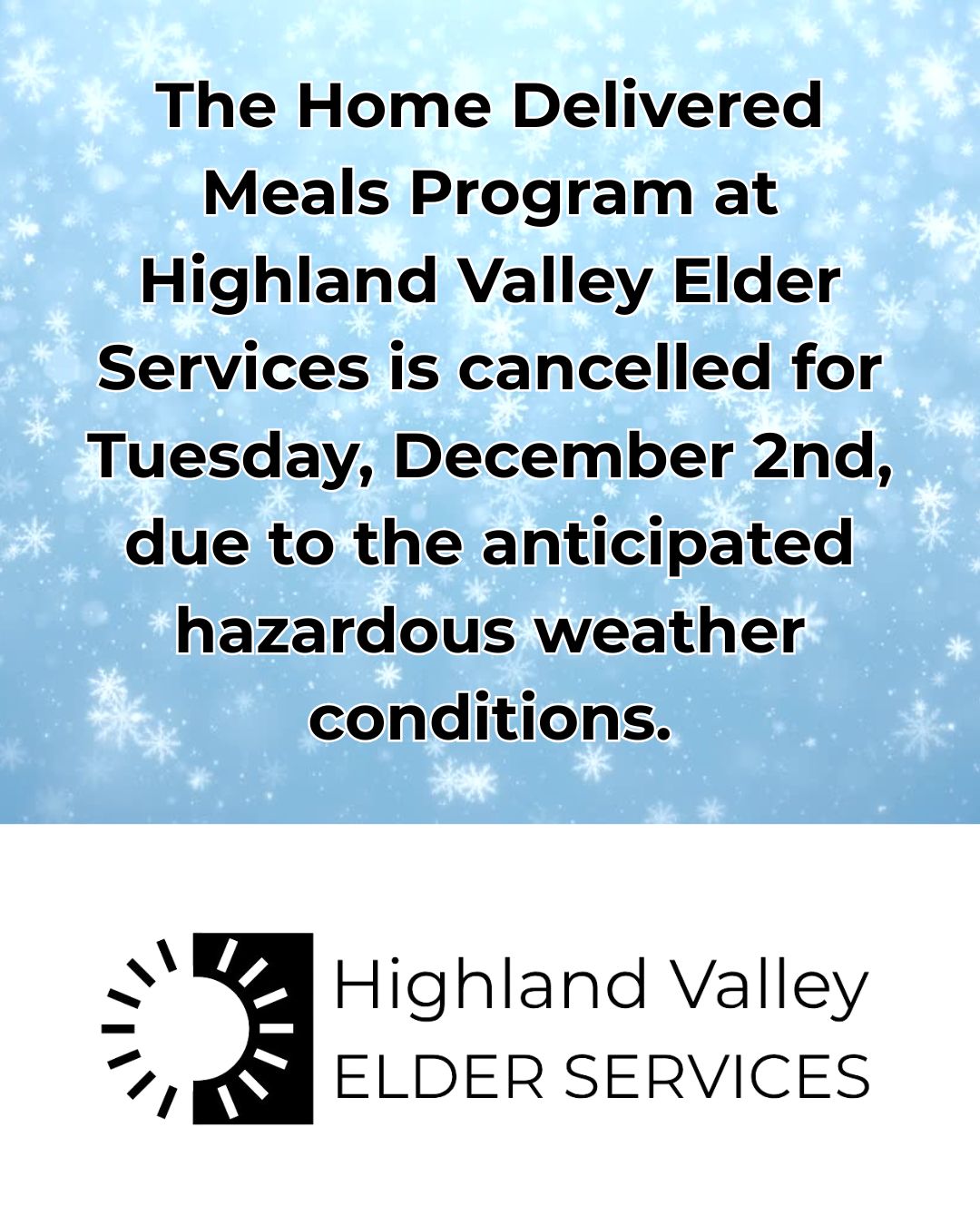 The Home Delivered Meals Program at Highland Valley Elder Services is cancelled for Tuesday, December 2nd, due to the anticipated hazardous weather conditions.

Highland Valley
ELDER SERVICES